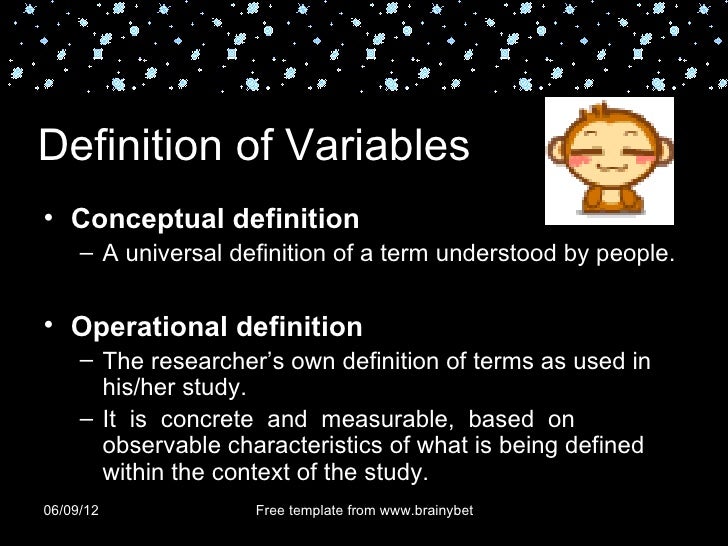 Definition of Variables

• Conceptual definition
– A universal definition of a term understood by people.

• Operational definition
– The researcher's own definition of terms as used in his/her study.
– It is concrete and measurable, based on observable characteristics of what is being defined within the context of the study.

06/09/12

Free template from www.brainybet